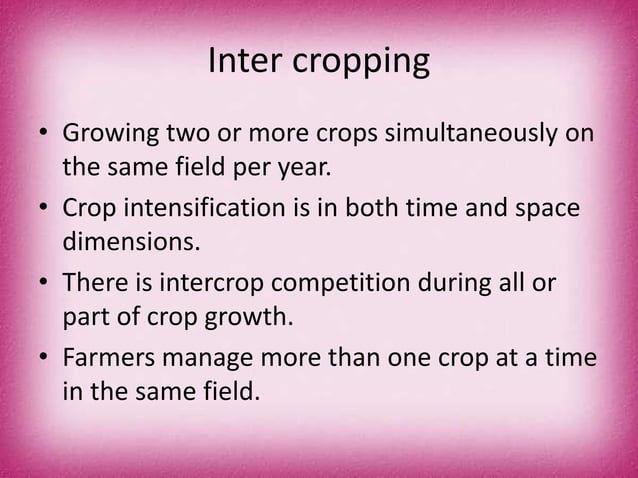 Inter cropping

• Growing two or more crops simultaneously on the same field per year.
• Crop intensification is in both time and space dimensions.
• There is intercrop competition during all or part of crop growth.
• Farmers manage more than one crop at a time in the same field.